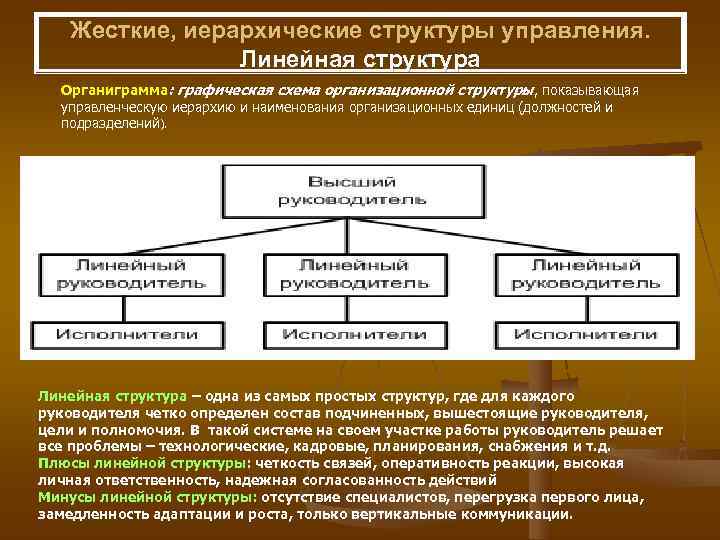 Жесткие, иерархические структуры управления.
Линейная структура

Органиграмма: графическая схема организационной структуры, показывающая управленческую иерархию и наименования организационных единиц (должностей и подразделений).

Высший руководитель

Линейный руководитель

Линейный руководитель

Линейный руководитель

Исполнители

Исполнители

Исполнители

Линейная структура – одна из самых простых структур, где для каждого руководителя четко определен состав подчиненных, вышестоящие руководителя, цели и полномочия. В такой системе на своем участке работы руководитель решает все проблемы – технологические, кадровые, планирования, снабжения и т.д.
Плюсы линейной структуры: четкость связей, оперативность реакции, высокая личная ответственность, надежная согласованность действий
Минусы линейной структуры: отсутствие специалистов, перегрузка первого лица, замедленность адаптации и роста, только вертикальные коммуникации.